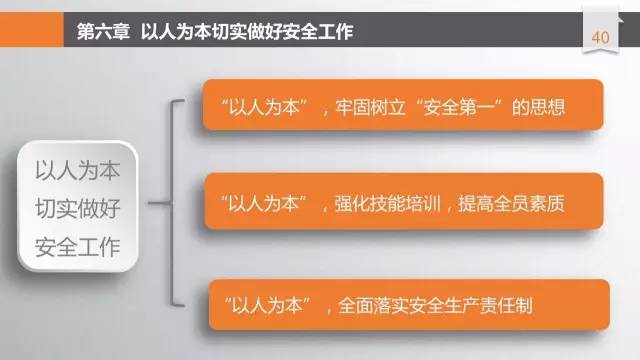 第六章 以人为本切实做好安全工作

40

以人为本
切实做好
安全工作

“以人为本”，牢固树立“安全第一”的思想

“以人为本”，强化技能培训，提高全员素质

“以人为本”，全面落实安全生产责任制